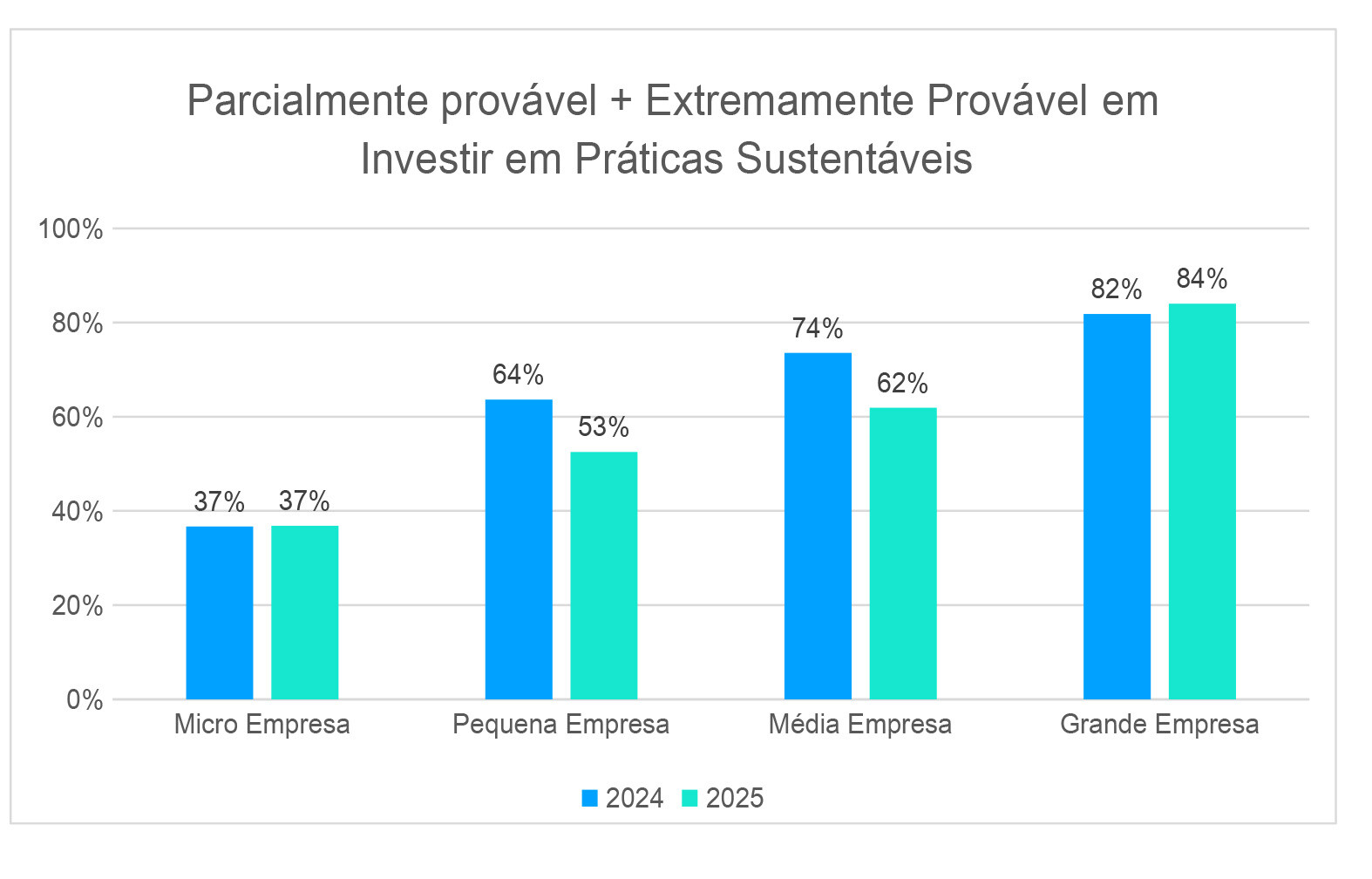 Parcialmente provável + Extremamente Provável em Investir em Práticas Sustentáveis

100%
80%
60%
40%
20%
0%

37% 37%
64% 53%
74% 62%
82% 84%

Micro Empresa
Pequena Empresa
Média Empresa
Grande Empresa

2024 2025